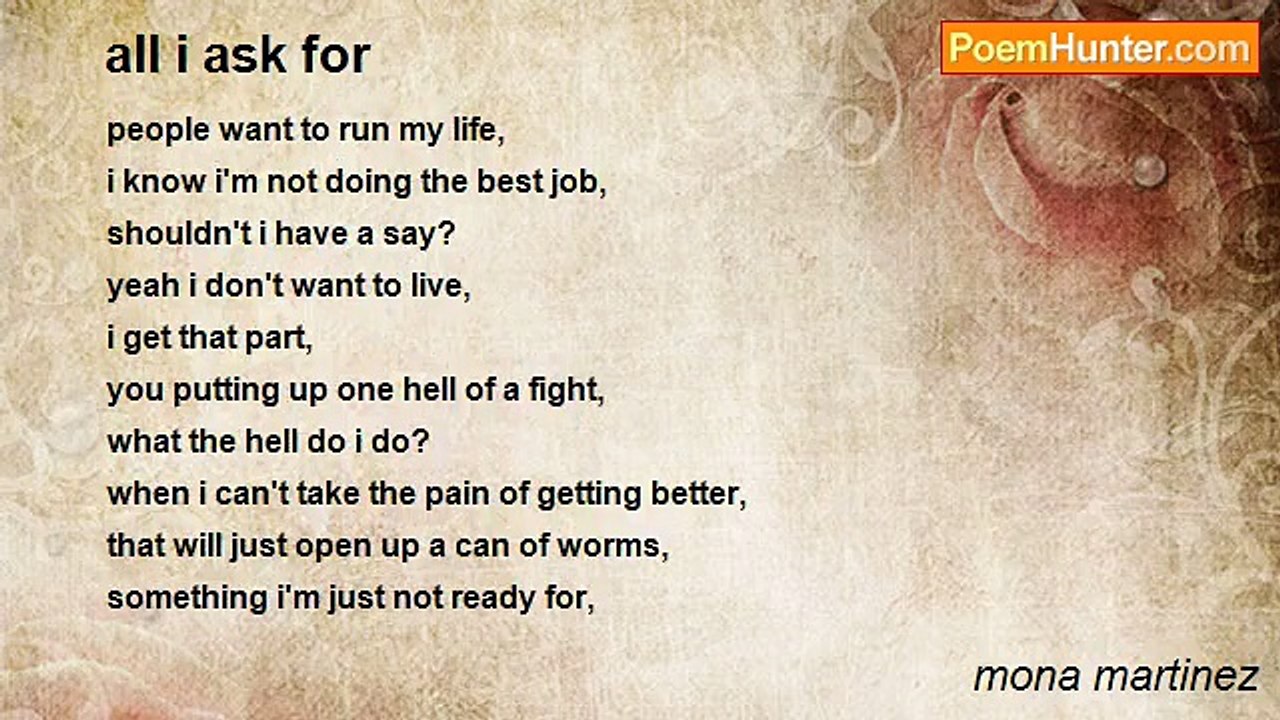 all i ask for

PoemHunter.com

people want to run my life,
i know i'm not doing the best job,
shouldn't i have a say?
yeah i don't want to live,
i get that part,
you putting up one hell of a fight,
what the hell do i do?
when i can't take the pain of getting better,
that will just open up a can of worms,
something i'm just not ready for,

mona martinez